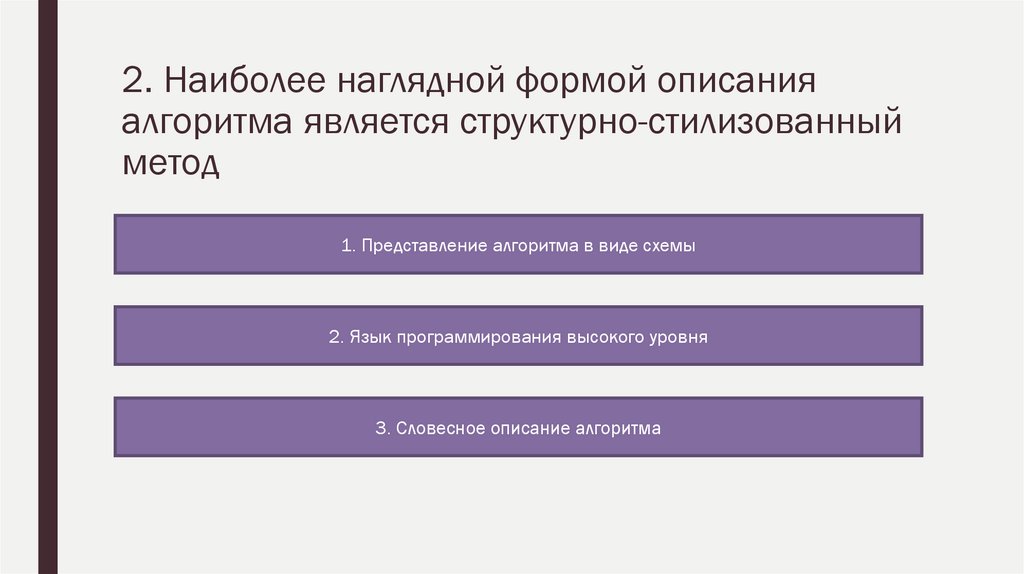 2. Наиболее наглядной формой описания алгоритма является структурно-стилизованный метод

1. Представление алгоритма в виде схемы

2. Язык программирования высокого уровня

3. Словесное описание алгоритма